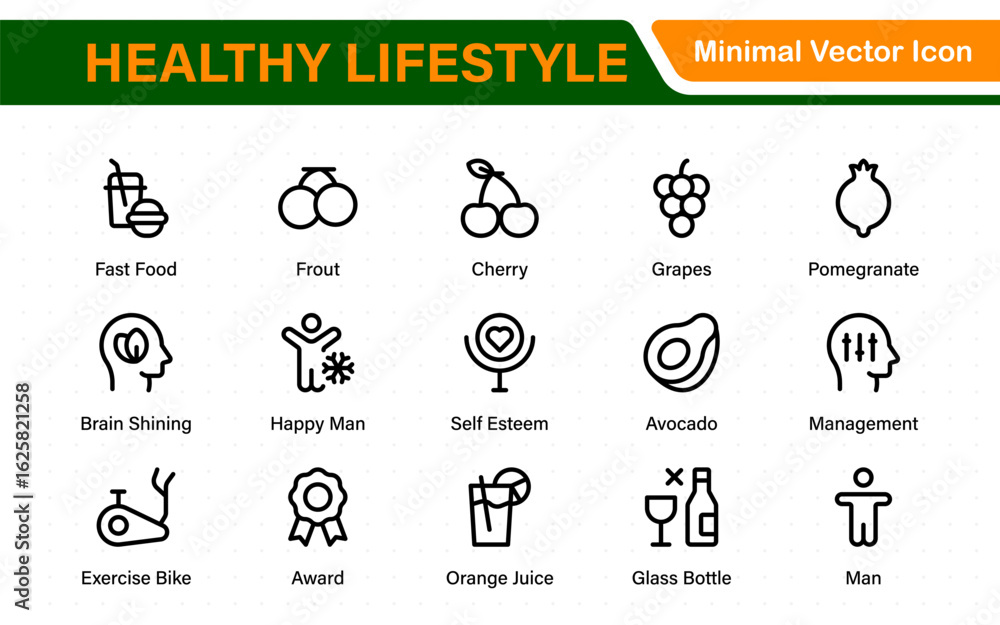 HEALTHY LIFESTYLE

Minimal Vector Icon

Fast Food

Frout

Cherry

Grapes

Pomegranate

Brain Shining

Happy Man

Self Esteem

Avocado

Management

Exercise Bike

Award

Orange Juice

Glass Bottle

Man

Adobe Stock | #1625821258